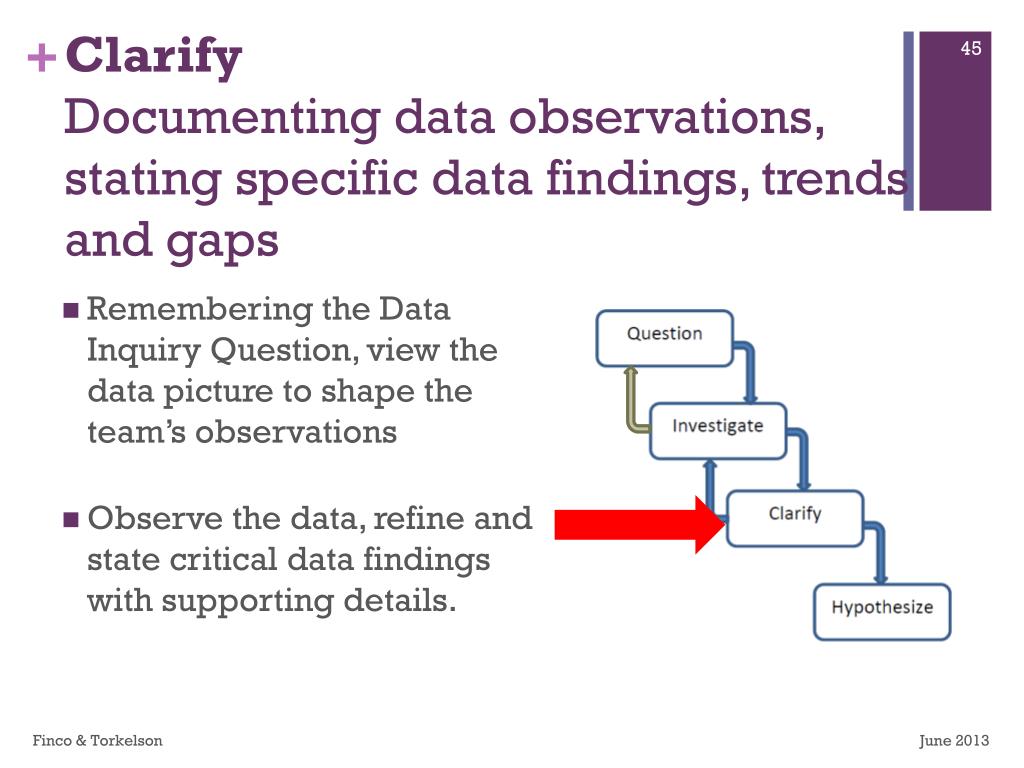 + Clarify
Documenting data observations, stating specific data findings, trends and gaps

45

■ Remembering the Data Inquiry Question, view the data picture to shape the team's observations

■ Observe the data, refine and state critical data findings with supporting details.

Question
Investigate
Clarify
Hypothesize

Finco & Torkelson

June 2013